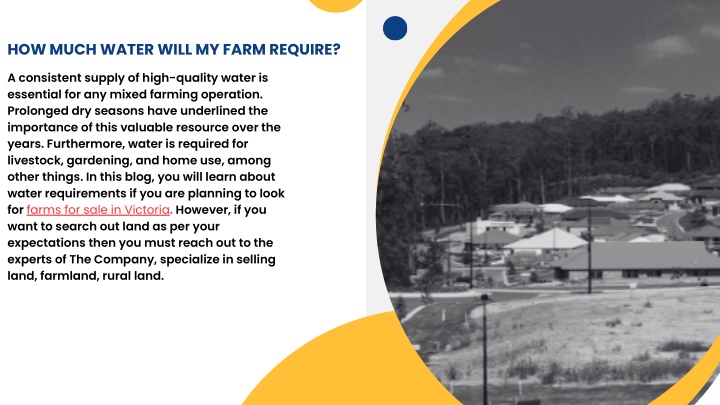 HOW MUCH WATER WILL MY FARM REQUIRE?

A consistent supply of high-quality water is essential for any mixed farming operation. Prolonged dry seasons have underlined the importance of this valuable resource over the years. Furthermore, water is required for livestock, gardening, and home use, among other things. In this blog, you will learn about water requirements if you are planning to look for farms for sale in Victoria. However, if you want to search out land as per your expectations then you must reach out to the experts of The Company, specialize in selling land, farmland, rural land.